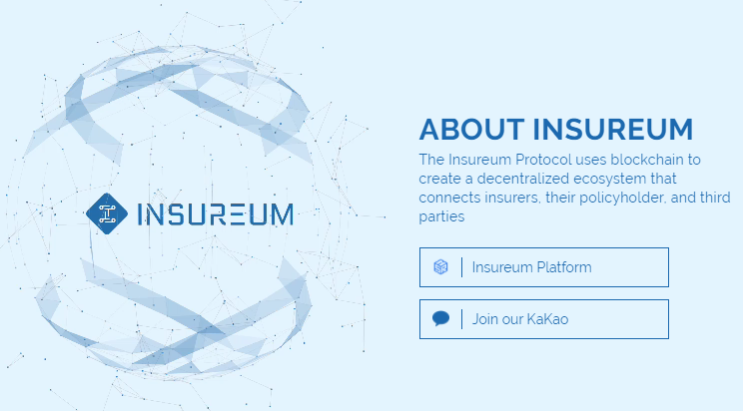 INSUREUM

ABOUT INSUREUM

The Insureum Protocol uses blockchain to create a decentralized ecosystem that connects insurers, their policyholder, and third parties

Insureum Platform

Join our KaKao